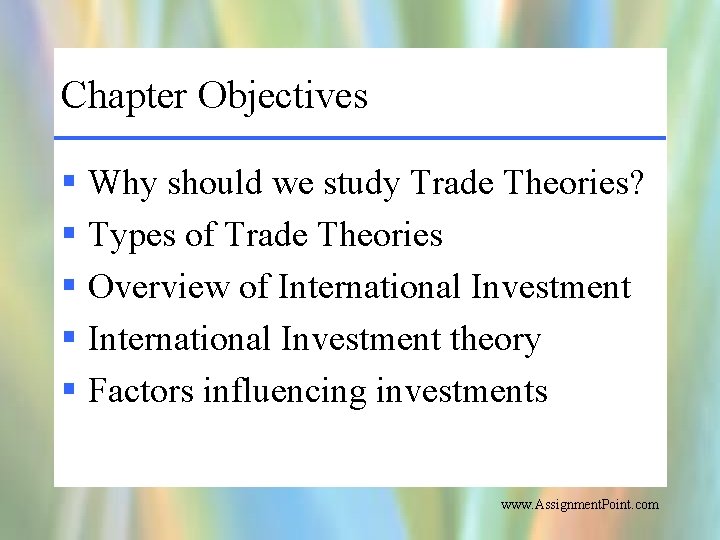 Chapter Objectives

- Why should we study Trade Theories?
- Types of Trade Theories
- Overview of International Investment
- International Investment theory
- Factors influencing investments

www.AssignmentPoint.com